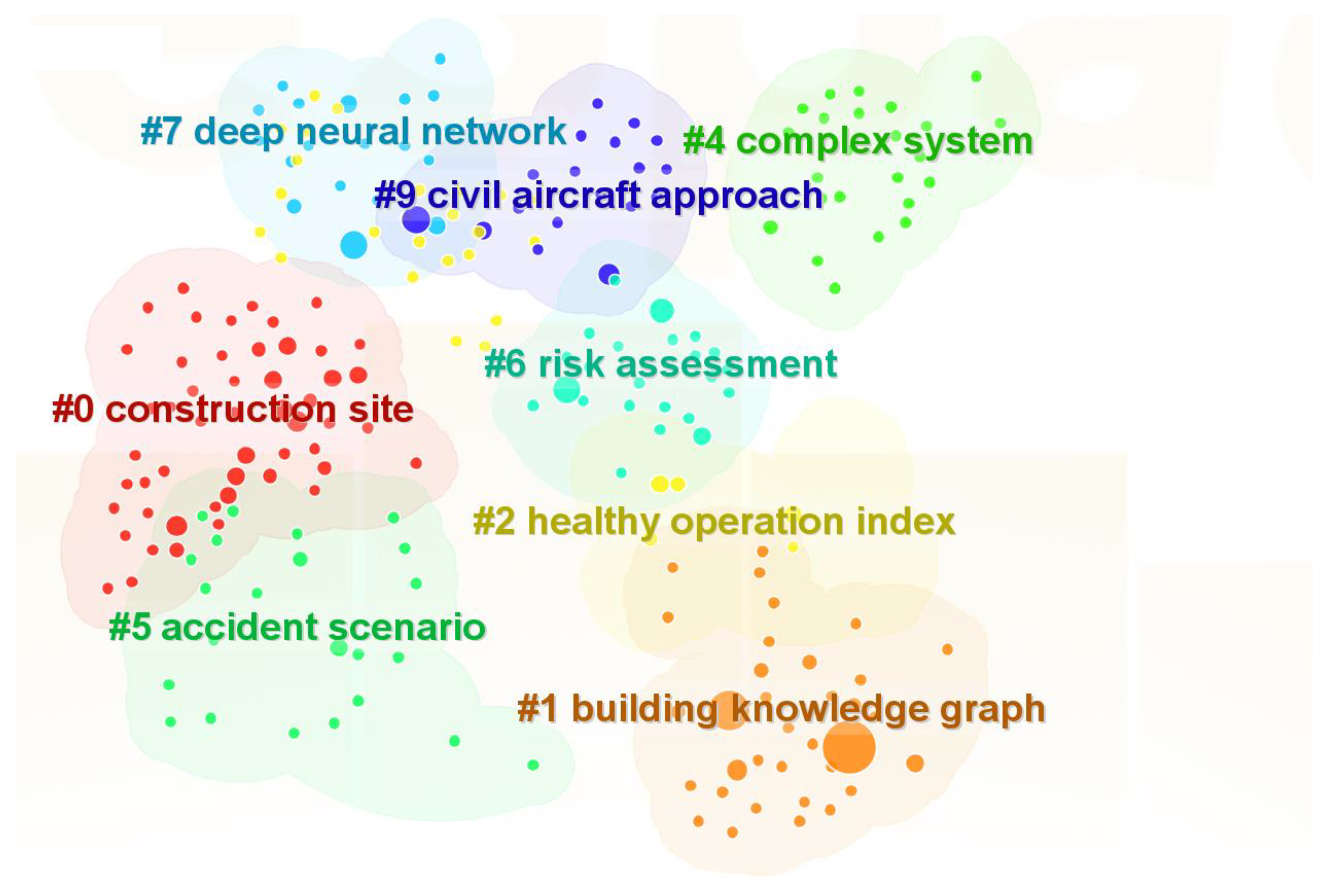 #7 deep neural network

#4 complex system

#9 civil aircraft approach

#6 risk assessment

#0 construction site

#2 healthy operation index

#5 accident scenario

#1 building knowledge graph